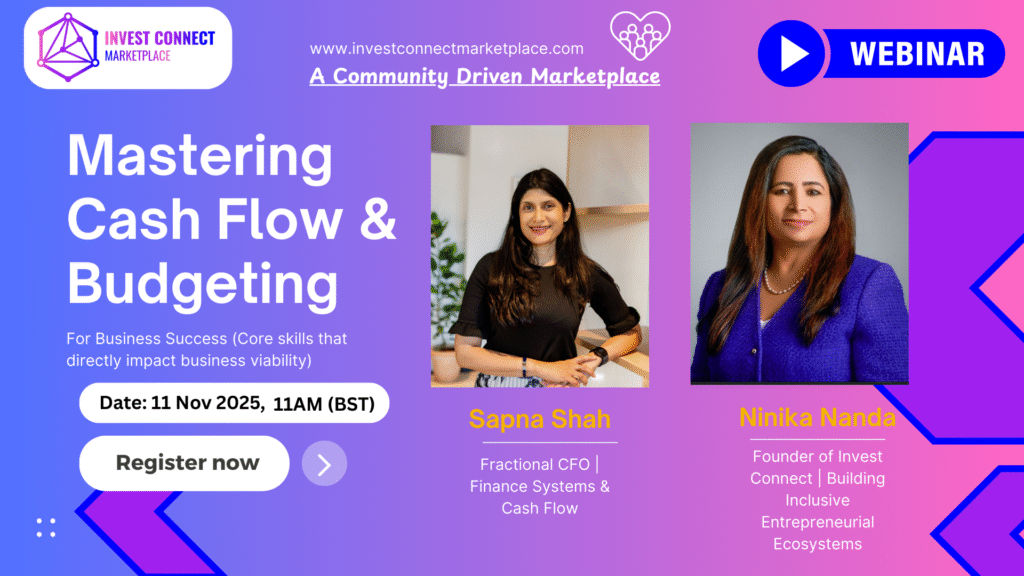 INVEST CONNECT
MARKETPLACE

www.investconnectmarketplace.com
A Community Driven Marketplace

WEBINAR

Mastering Cash Flow & Budgeting

For Business Success (Core skills that directly impact business viability)

Date: 11 Nov 2025, 11AM (BST)

Register now

Sapna Shah

Fractional CFO | Finance Systems & Cash Flow

Ninika Nanda

Founder of Invest Connect | Building Inclusive Entrepreneurial Ecosystems